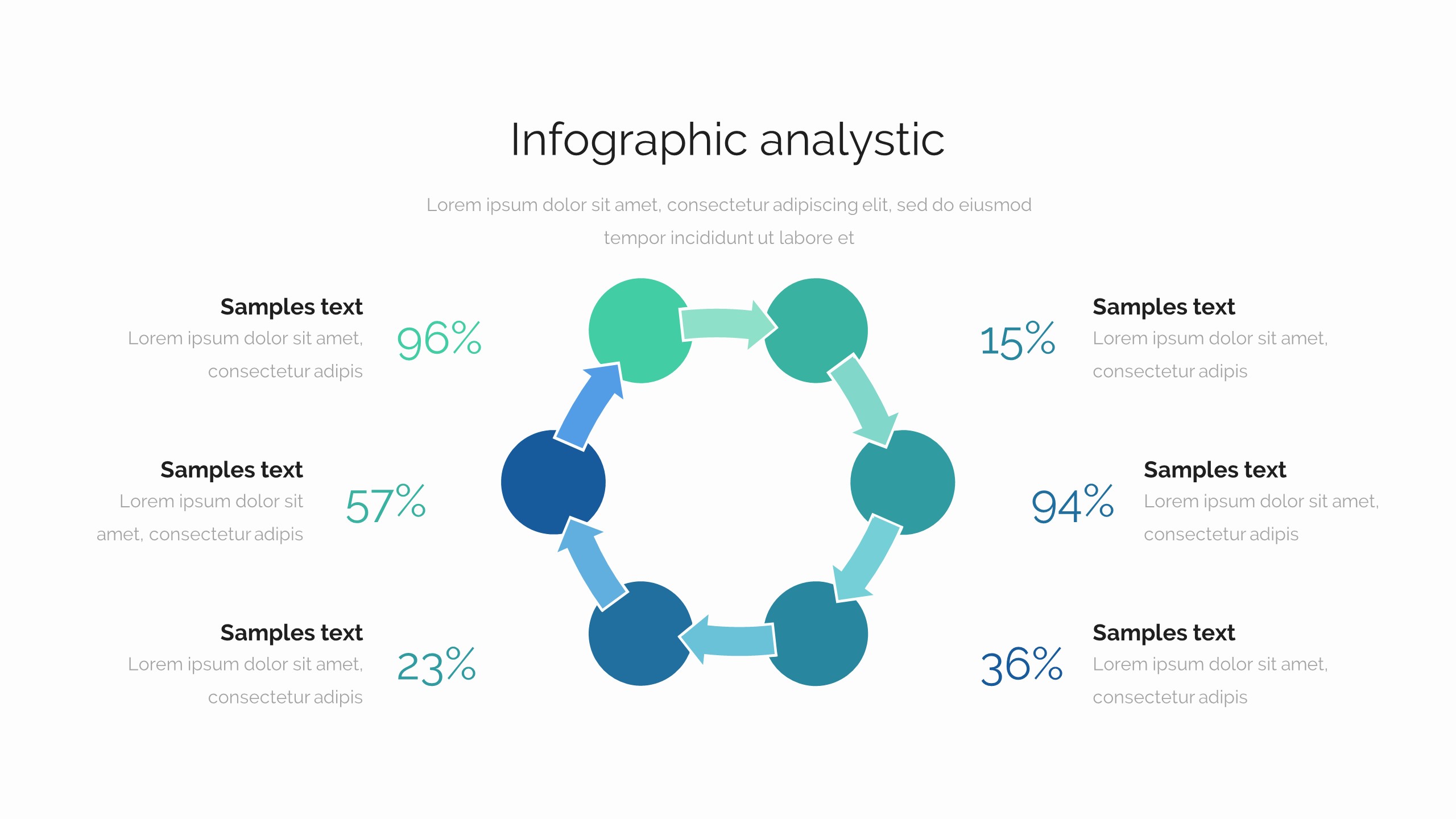 Infographic analystic

Lorem ipsum dolor sit amet, consectetur adipiscing elit, sed do eiusmod tempor incididunt ut labore et

Samples text
Lorem ipsum dolor sit amet, consectetur adipis

96%

Samples text
Lorem ipsum dolor sit amet, consectetur adipis

57%

Samples text
Lorem ipsum dolor sit amet, consectetur adipis

23%

15%

Samples text
Lorem ipsum dolor sit amet, consectetur adipis

94%

Samples text
Lorem ipsum dolor sit amet, consectetur adipis

36%

Samples text
Lorem ipsum dolor sit amet, consectetur adipis